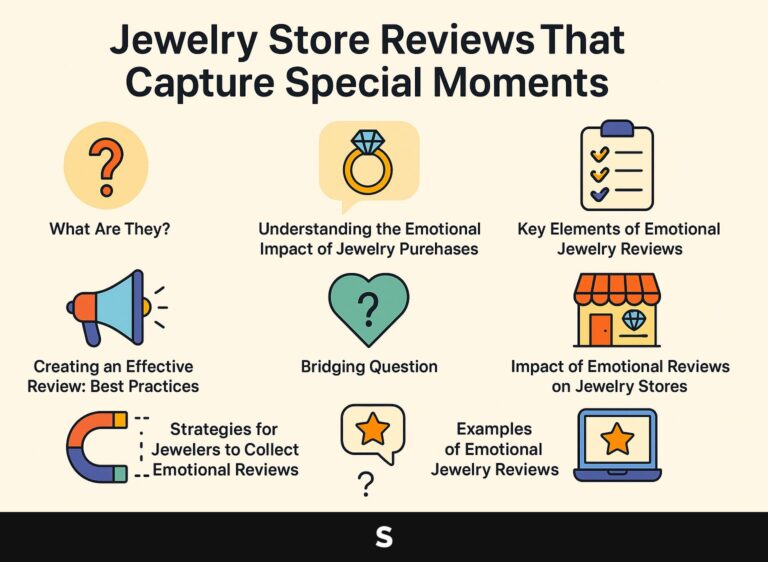 Jewelry Store Reviews That Capture Special Moments

?

What Are They?

Understanding the Emotional Impact of Jewelry Purehases

Key Elements of Emotional Jewelry Reviews

Creating an Effective Review: Best Practices

?

Bridging Question

Impact of Emotional Reviews on Jewelry Stores

Strategies for Jewelers to Collect Emotional Reviews

?

Examples of Emotional Jewelry Reviews

S